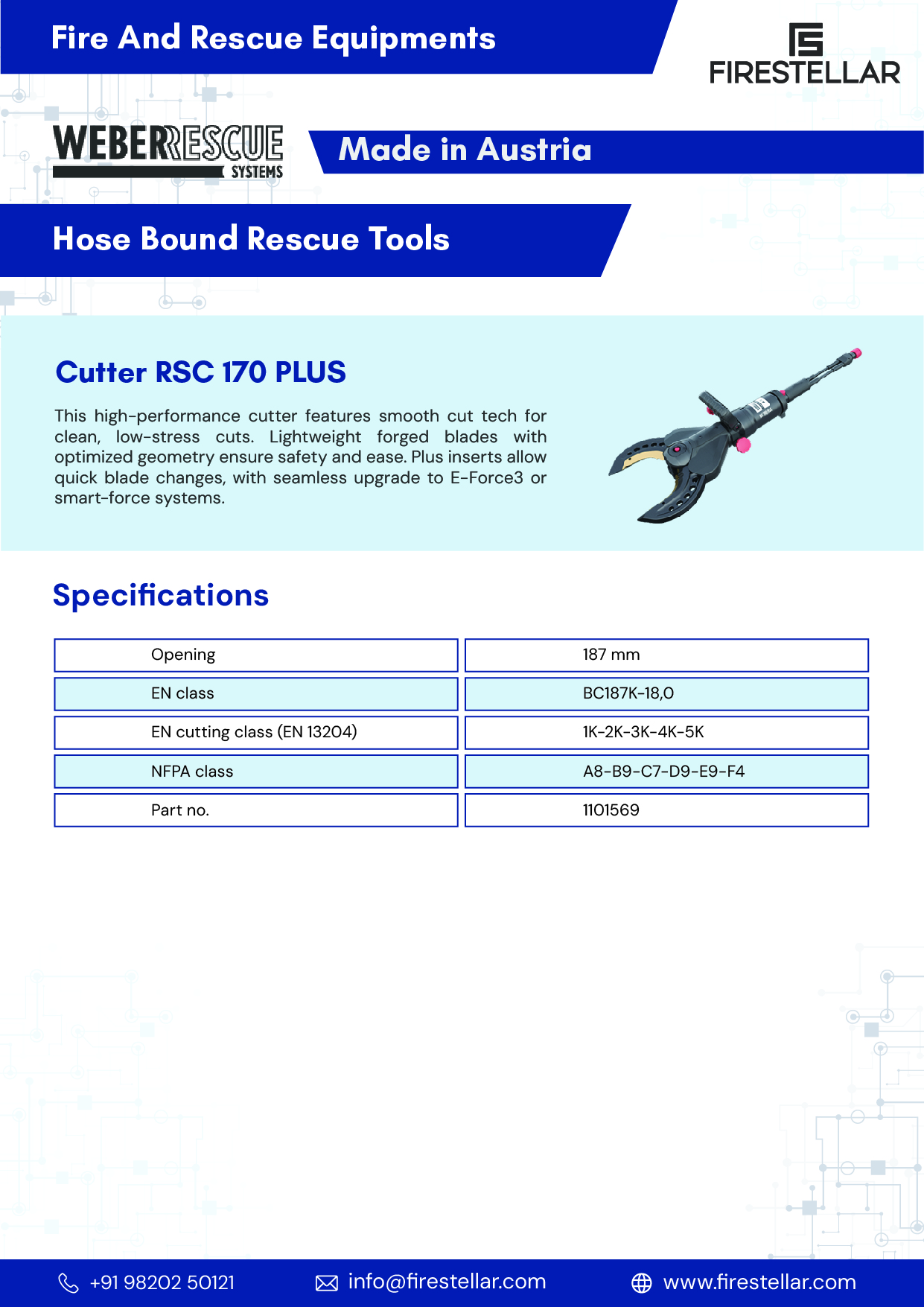 Fire And Rescue Equipments

FIRESTELLAR

WEBERRESCUE SYSTEMS

Made in Austria

Hose Bound Rescue Tools

Cutter RSC 170 PLUS

This high-performance cutter features smooth cut tech for clean, low-stress cuts. Lightweight forged blades with optimized geometry ensure safety and ease. Plus inserts allow quick blade changes, with seamless upgrade to E-Force3 or smart-force systems.

Specifications

| Opening | 187 mm |
|---|---|
| EN class | BC187K-18,0 |
| EN cutting class (EN 13204) | 1K-2K-3K-4K-5K |
| NFPA class | A8-B9-C7-D9-E9-F4 |
| Part no. | 1101569 |

+91 98202 50121 info@firestellar.com www.firestellar.com